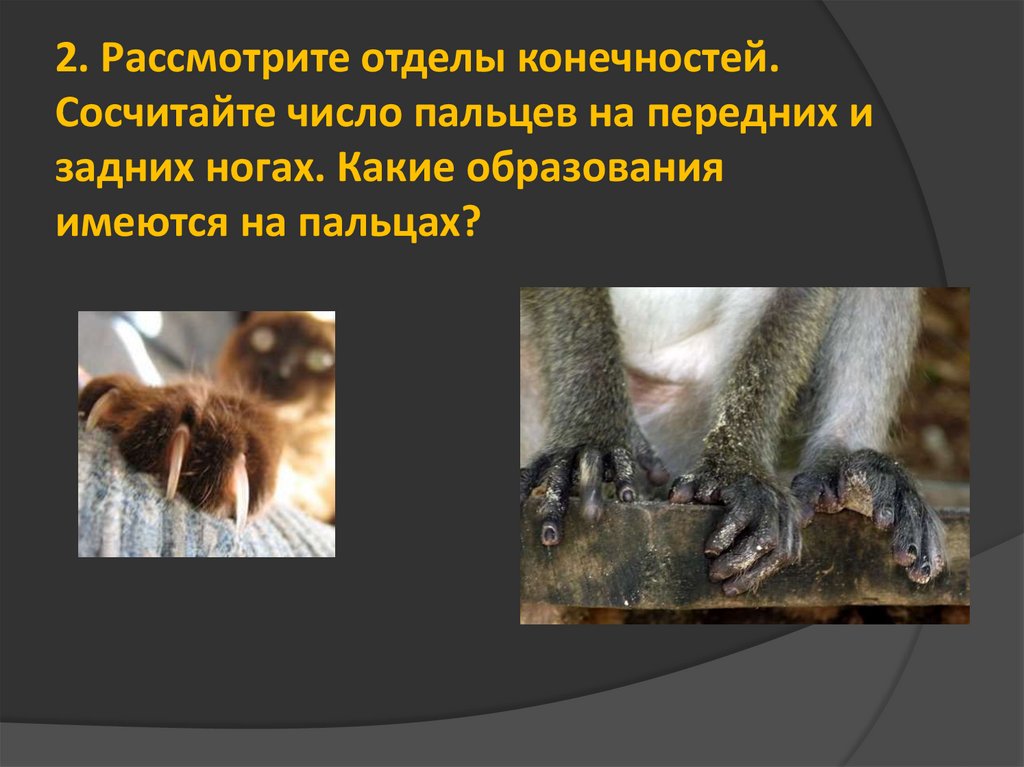 2. Рассмотрите отделы конечностей. Сосчитайте число пальцев на передних и задних ногах. Какие образования имеются на пальцах?